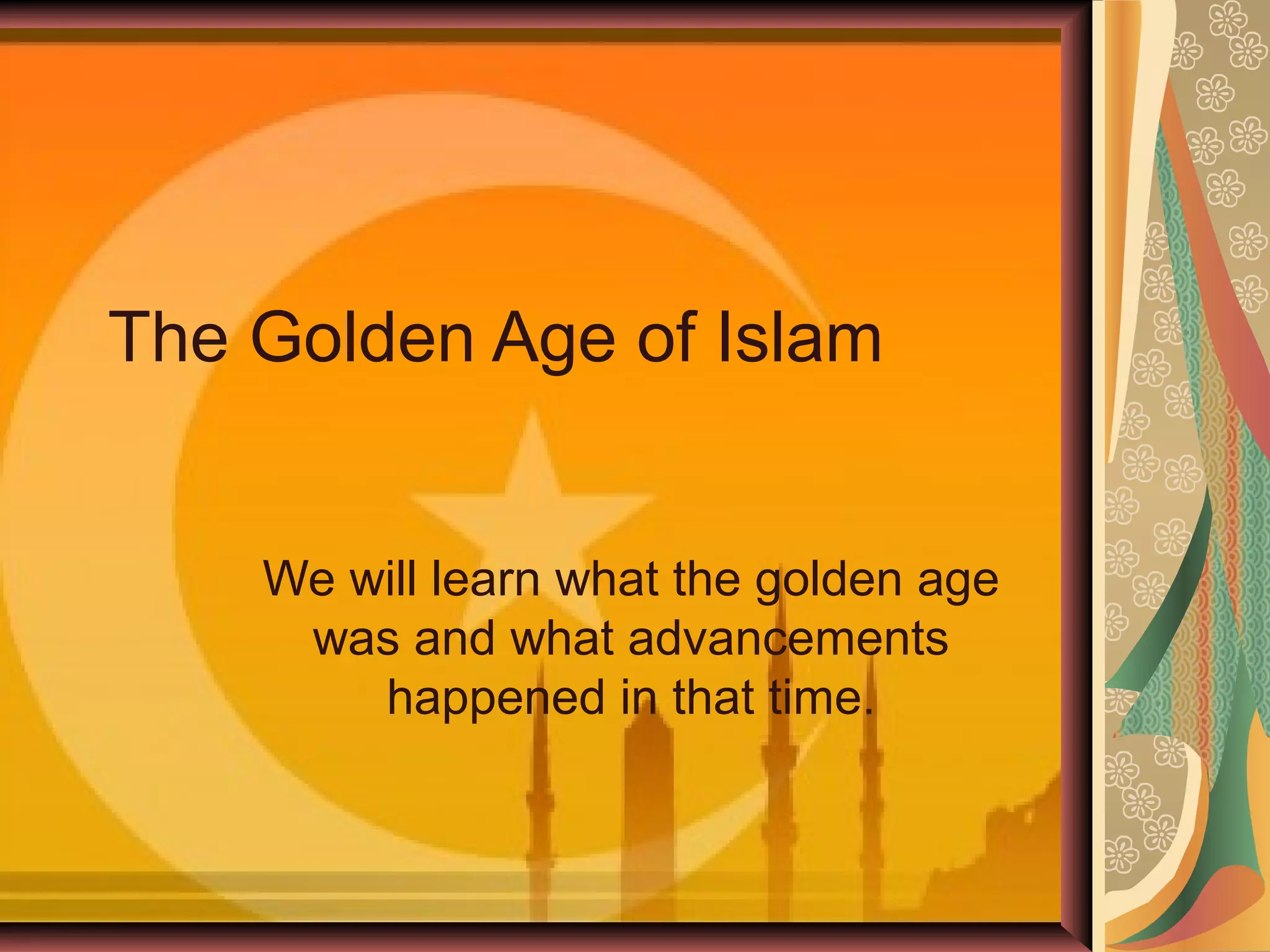 The Golden Age of Islam

We will learn what the golden age was and what advancements happened in that time.